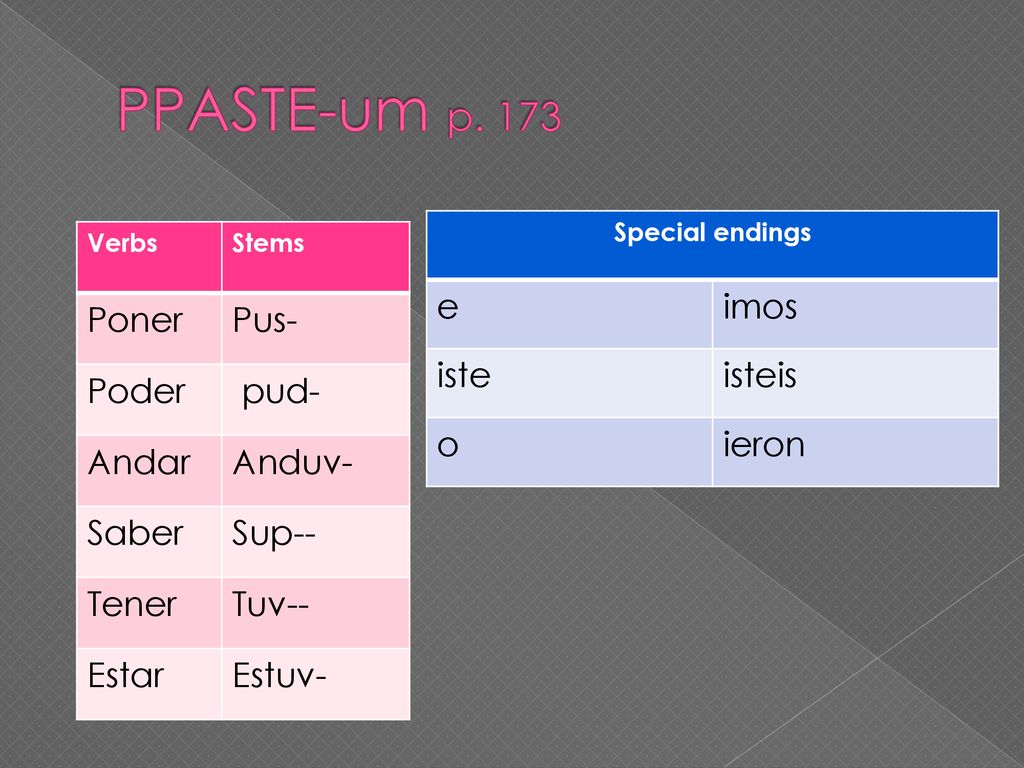 PPASTE-um p. 173

| Verbs | Stems |
|---|---|
| Poner | Pus- |
| Poder | pud- |
| Andar | Anduv- |
| Saber | Sup-- |
| Tener | Tuv-- |
| Estar | Estuv- |

| Special endings | |
|---|---|
| e | imos |
| iste | isteis |
| o | ieron |